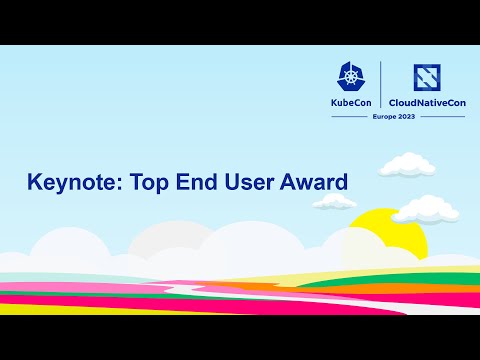 KubeCon CloudNativeCon
Europe 2023

Keynote: Top End User Award